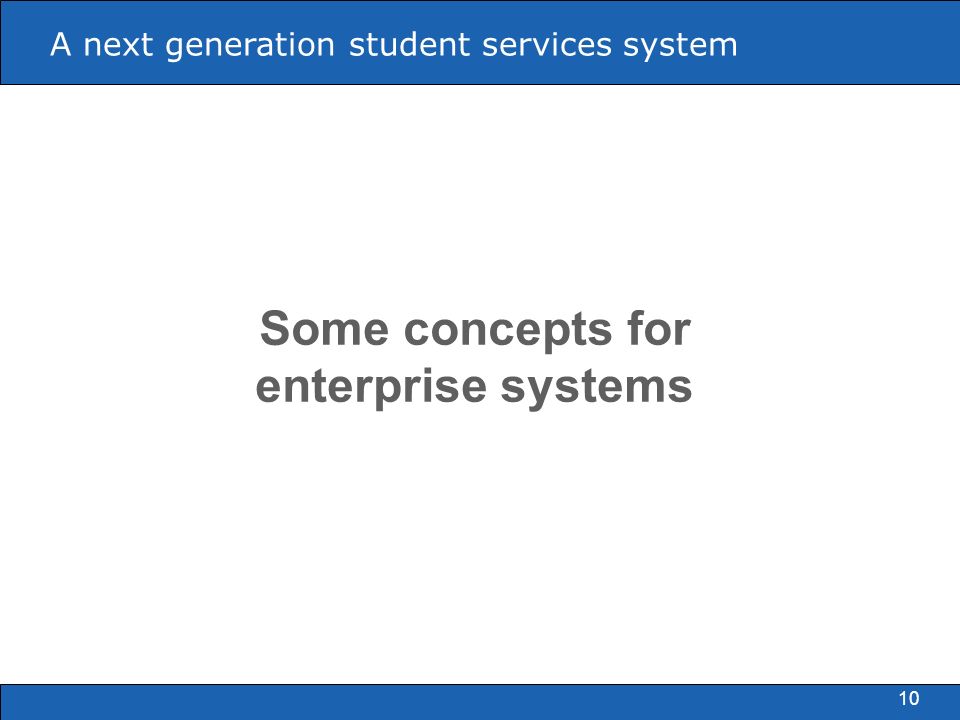 A next generation student services system

Some concepts for enterprise systems

10